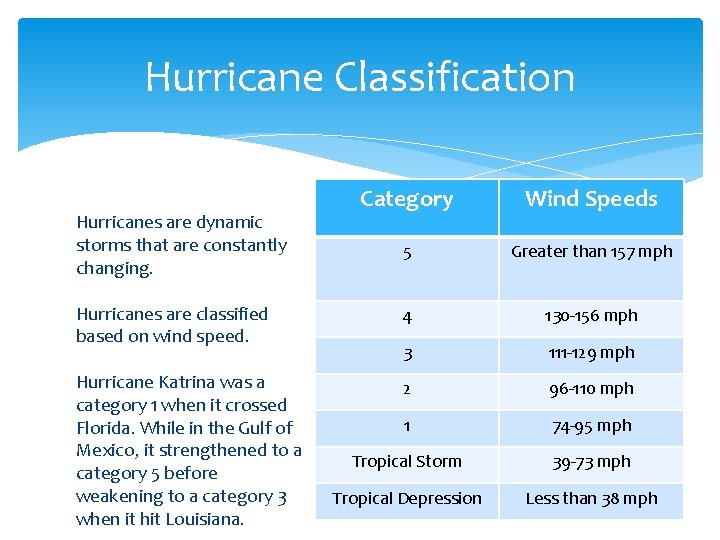 Hurricane Classification

Hurricanes are dynamic storms that are constantly changing.

Hurricanes are classified based on wind speed.

Hurricane Katrina was a category 1 when it crossed Florida. While in the Gulf of Mexico, it strengthened to a category 5 before weakening to a category 3 when it hit Louisiana.

| Category | Wind Speeds |
|---|---|
| 5 | Greater than 157 mph |
| 4 | 130-156 mph |
| 3 | 111-129 mph |
| 2 | 96-110 mph |
| 1 | 74-95 mph |
| Tropical Storm | 39-73 mph |
| Tropical Depression | Less than 38 mph |